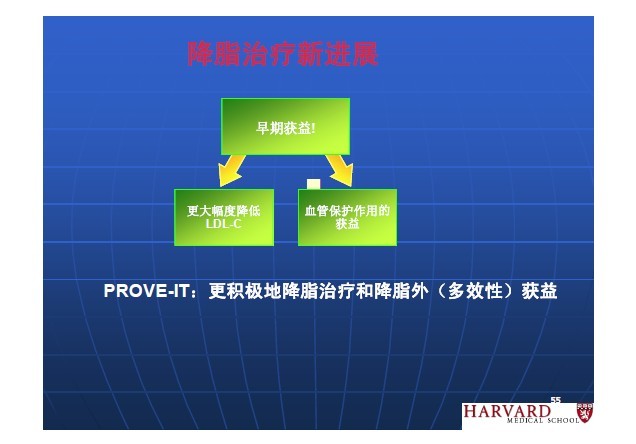 降脂治疗新进展

早期获益!

更大幅度降低 LDL-C

血管保护作用的获益

PROVE-IT：更积极地降脂治疗和降脂外（多效性）获益

55

HARVARD
MEDICAL SCHOOL